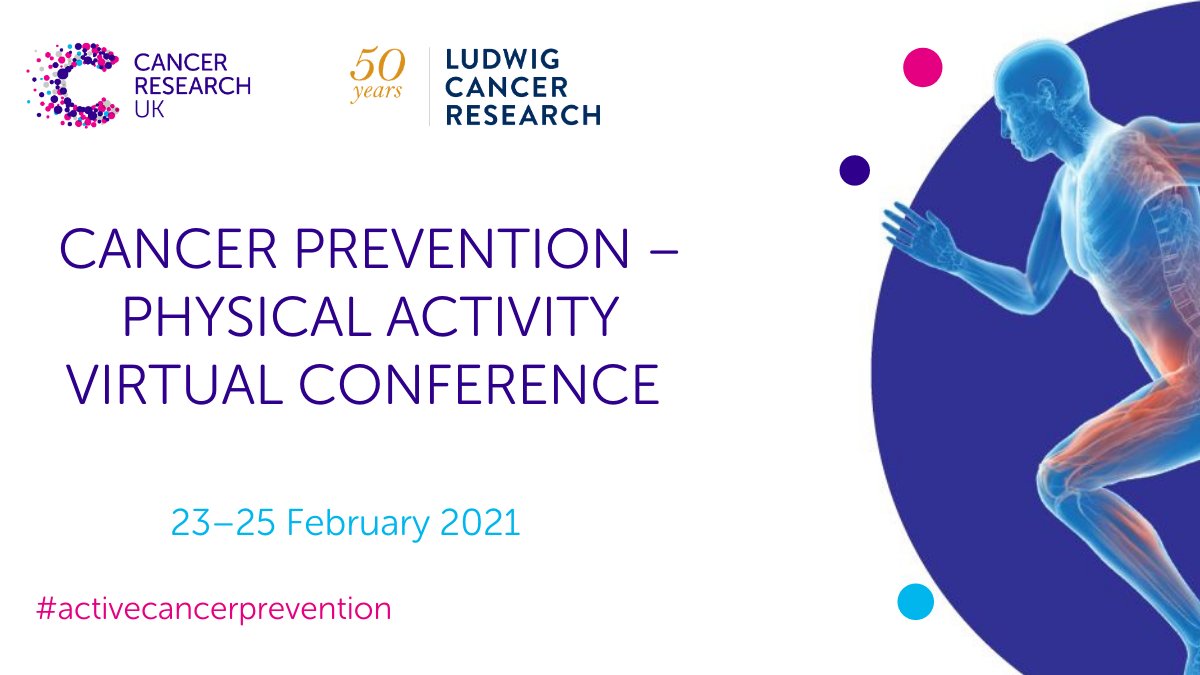 CANCER RESEARCH UK

50 years

LUDWIG CANCER RESEARCH

CANCER PREVENTION – PHYSICAL ACTIVITY VIRTUAL CONFERENCE

23–25 February 2021

#activecancerprevention